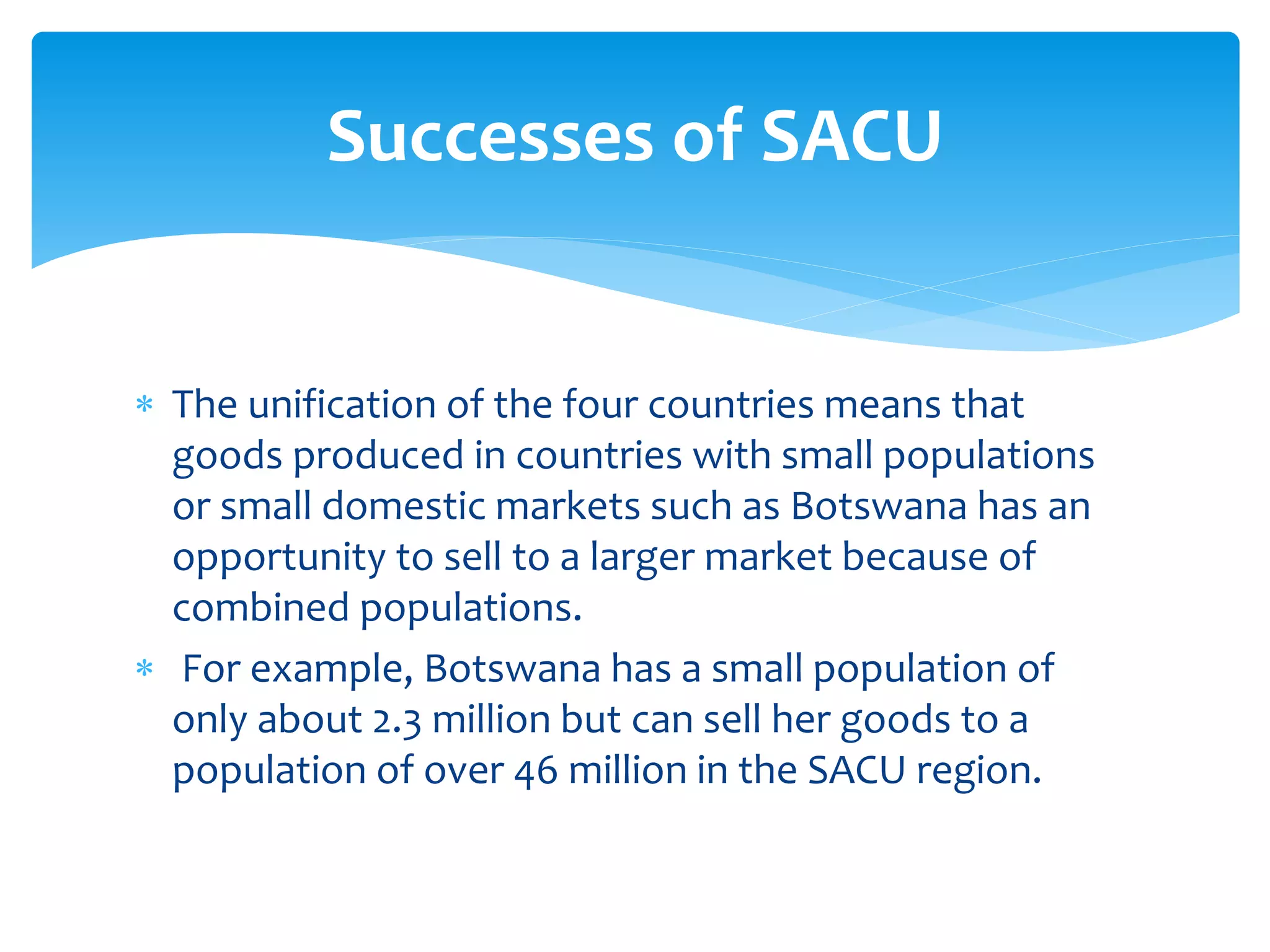 Successes of SACU

* The unification of the four countries means that goods produced in countries with small populations or small domestic markets such as Botswana has an opportunity to sell to a larger market because of combined populations.

* For example, Botswana has a small population of only about 2.3 million but can sell her goods to a population of over 46 million in the SACU region.